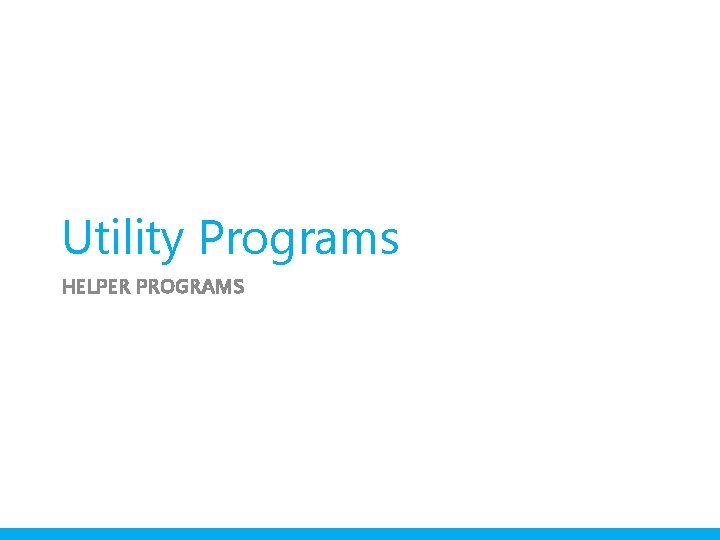 Utility Programs

HELPER PROGRAMS